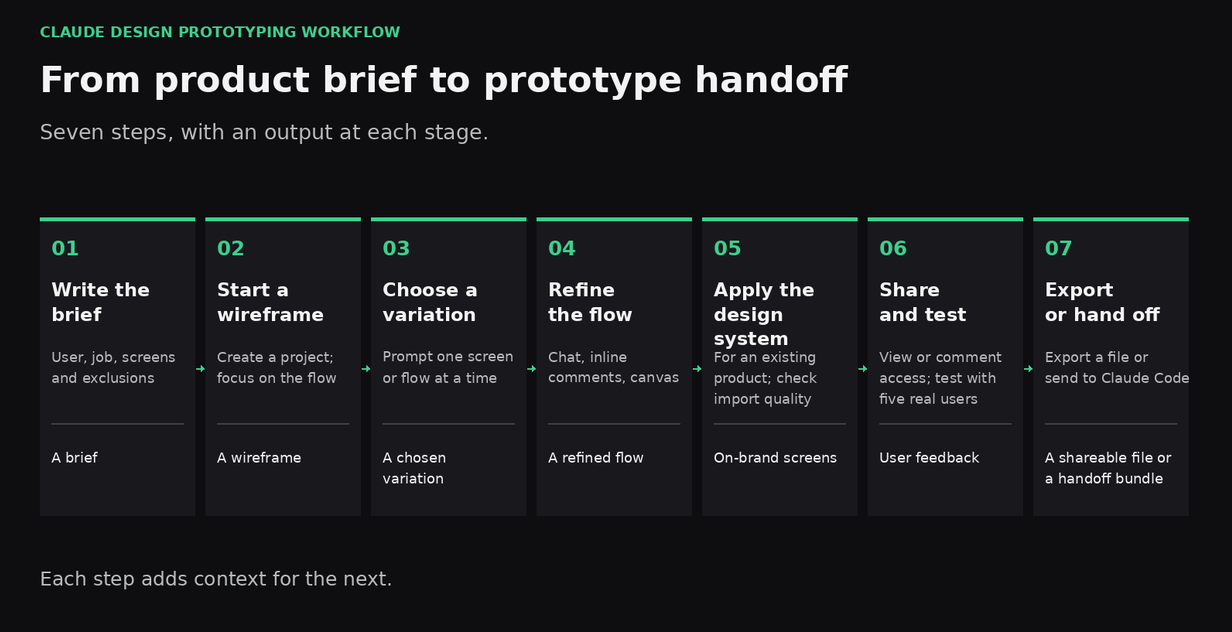 CLAUDE DESIGN PROTOTYPING WORKFLOW

From product brief to prototype handoff

Seven steps, with an output at each stage.

01
Write the brief
User, job, screens and exclusions
A brief

02
Start a wireframe
Create a project; focus on the flow
A wireframe

03
Choose a variation
Prompt one screen or flow at a time
A chosen variation

04
Refine the flow
Chat, inline comments, canvas
A refined flow

05
Apply the design system
For an existing product; check import quality
On-brand screens

06
Share and test
View or comment access; test with five real users
User feedback

07
Export or hand off
Export a file or send to Claude Code
A shareable file or a handoff bundle

Each step adds context for the next.